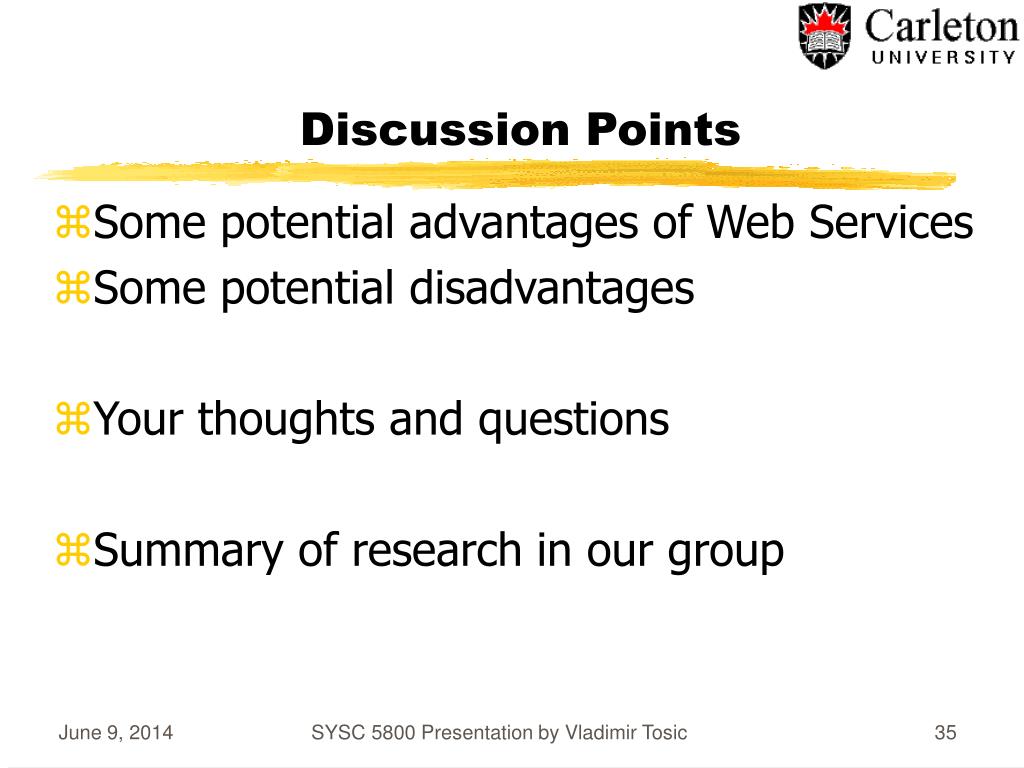 Carleton
UNIVERSITY

Discussion Points

⌘Some potential advantages of Web Services
⌘Some potential disadvantages

⌘Your thoughts and questions

⌘Summary of research in our group

June 9, 2014 SYSC 5800 Presentation by Vladimir Tosic 35